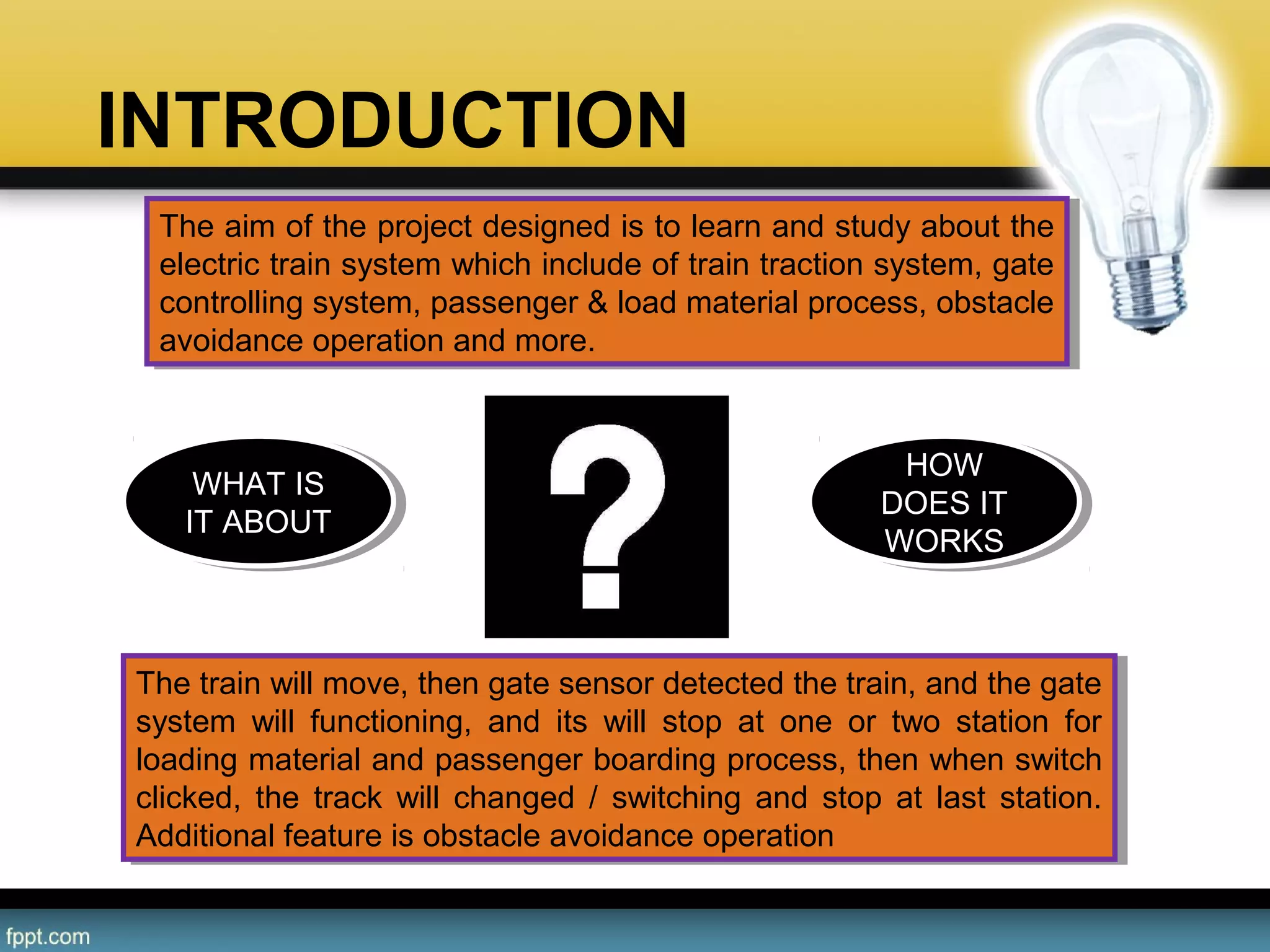 INTRODUCTION

The aim of the project designed is to learn and study about the electric train system which include of train traction system, gate controlling system, passenger & load material process, obstacle avoidance operation and more.

WHAT IS IT ABOUT

?

HOW DOES IT WORKS

The train will move, then gate sensor detected the train, and the gate system will functioning, and its will stop at one or two station for loading material and passenger boarding process, then when switch clicked, the track will changed / switching and stop at last station. Additional feature is obstacle avoidance operation

fppt.com